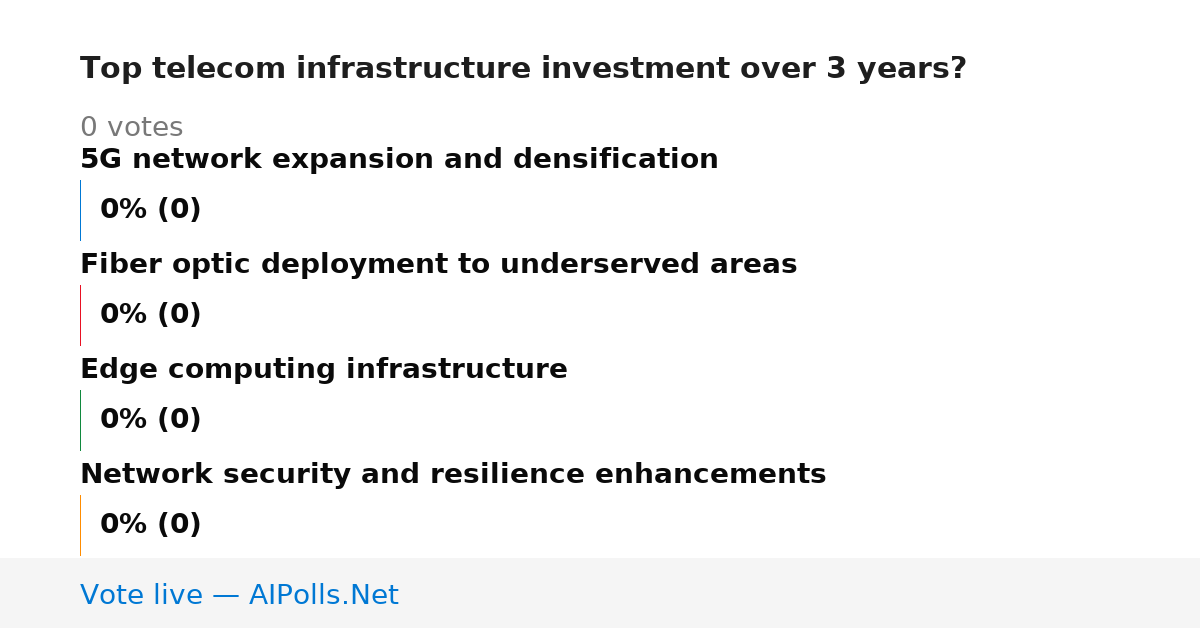 Top telecom infrastructure investment over 3 years?

0 votes

5G network expansion and densification

0% (0)

Fiber optic deployment to underserved areas

0% (0)

Edge computing infrastructure

0% (0)

Network security and resilience enhancements

0% (0)

Vote live — AIPolls.Net